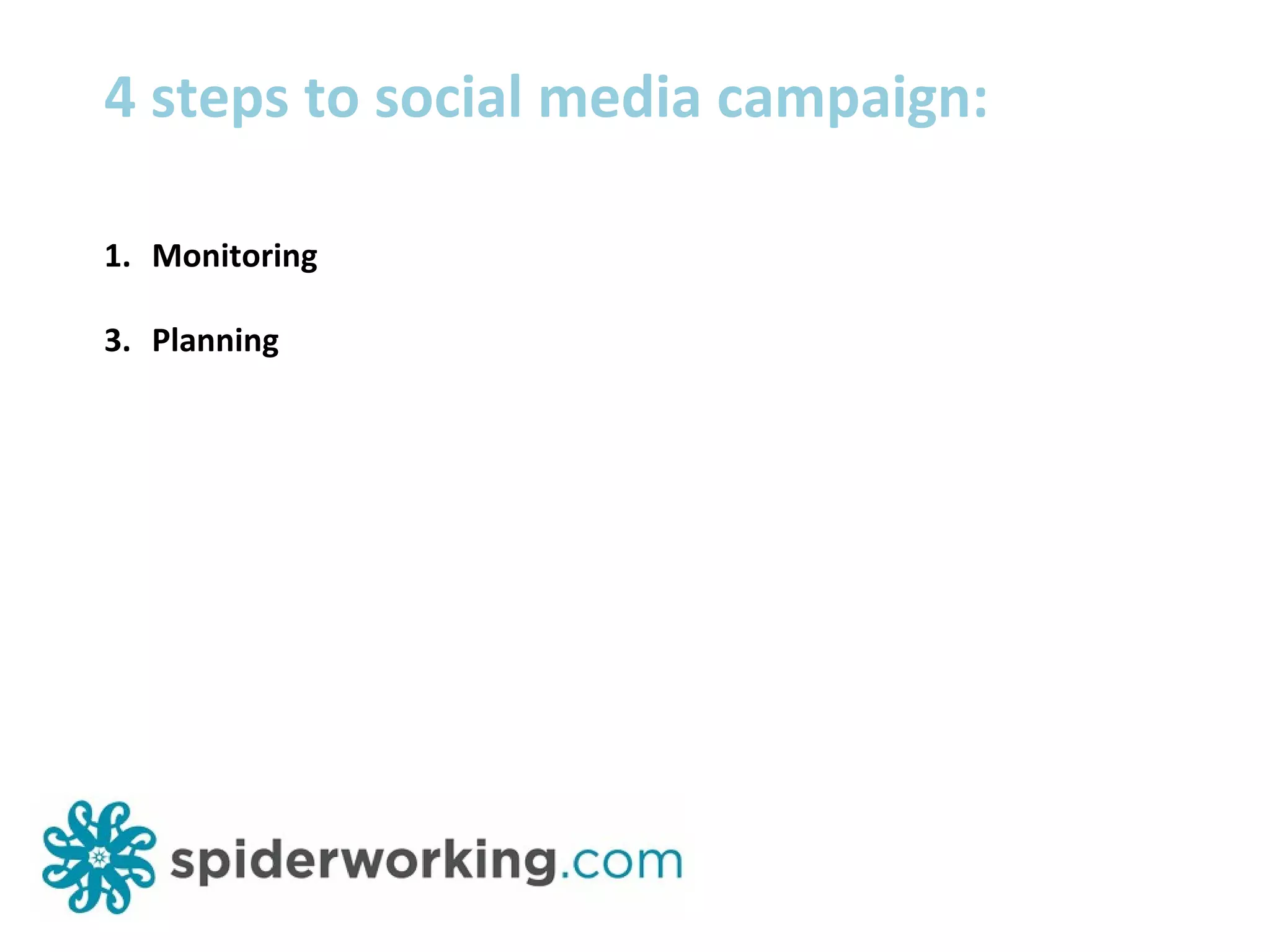 4 steps to social media campaign:

1. Monitoring

3. Planning

spiderworking.com